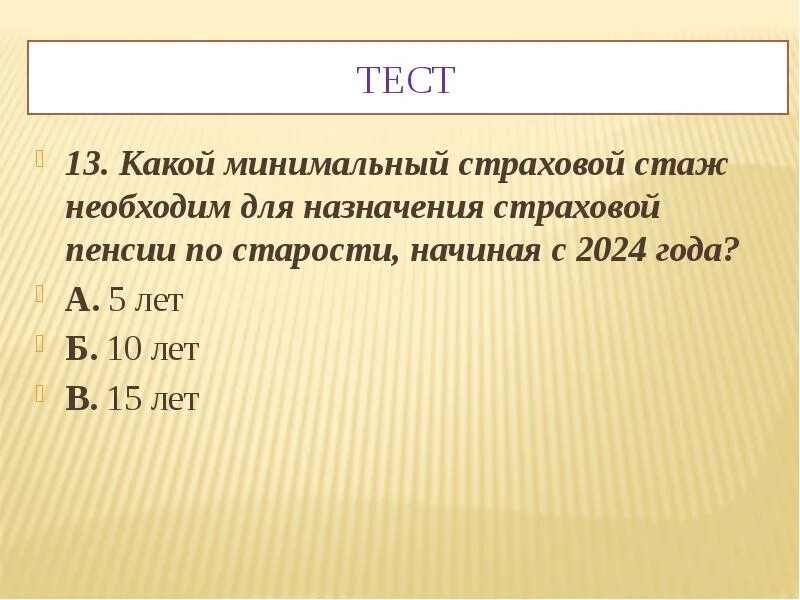 ТЕСТ

13. Какой минимальный страховой стаж необходим для назначения страховой пенсии по старости, начиная с 2024 года?

А. 5 лет

Б. 10 лет

В. 15 лет